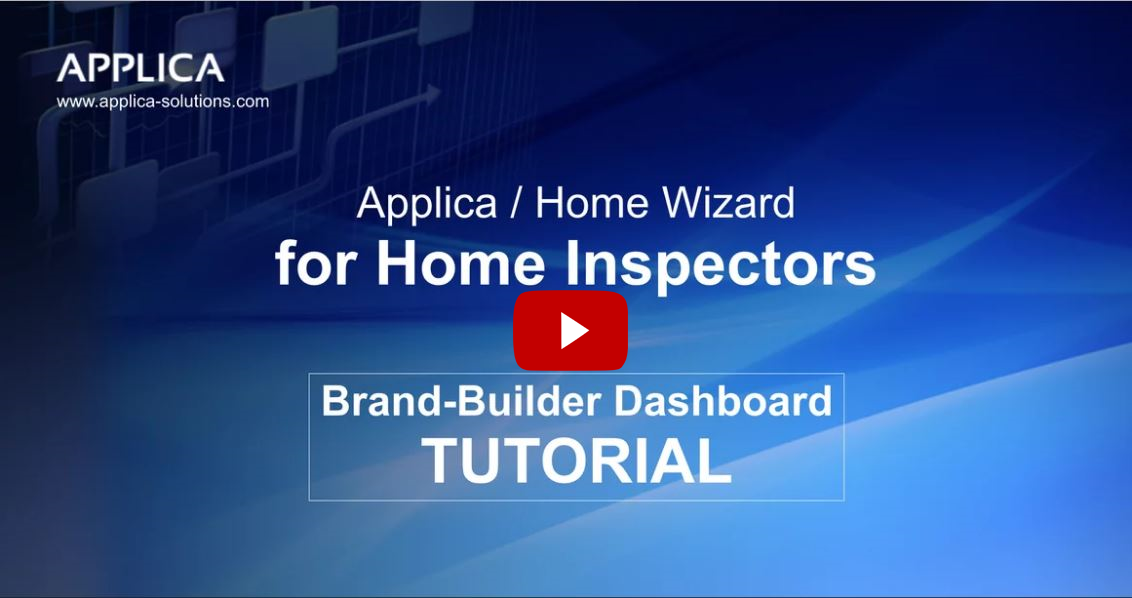 APPLICA
www.applica-solutions.com

Applica / Home Wizard
for Home Inspectors

Brand-Builder Dashboard
TUTORIAL